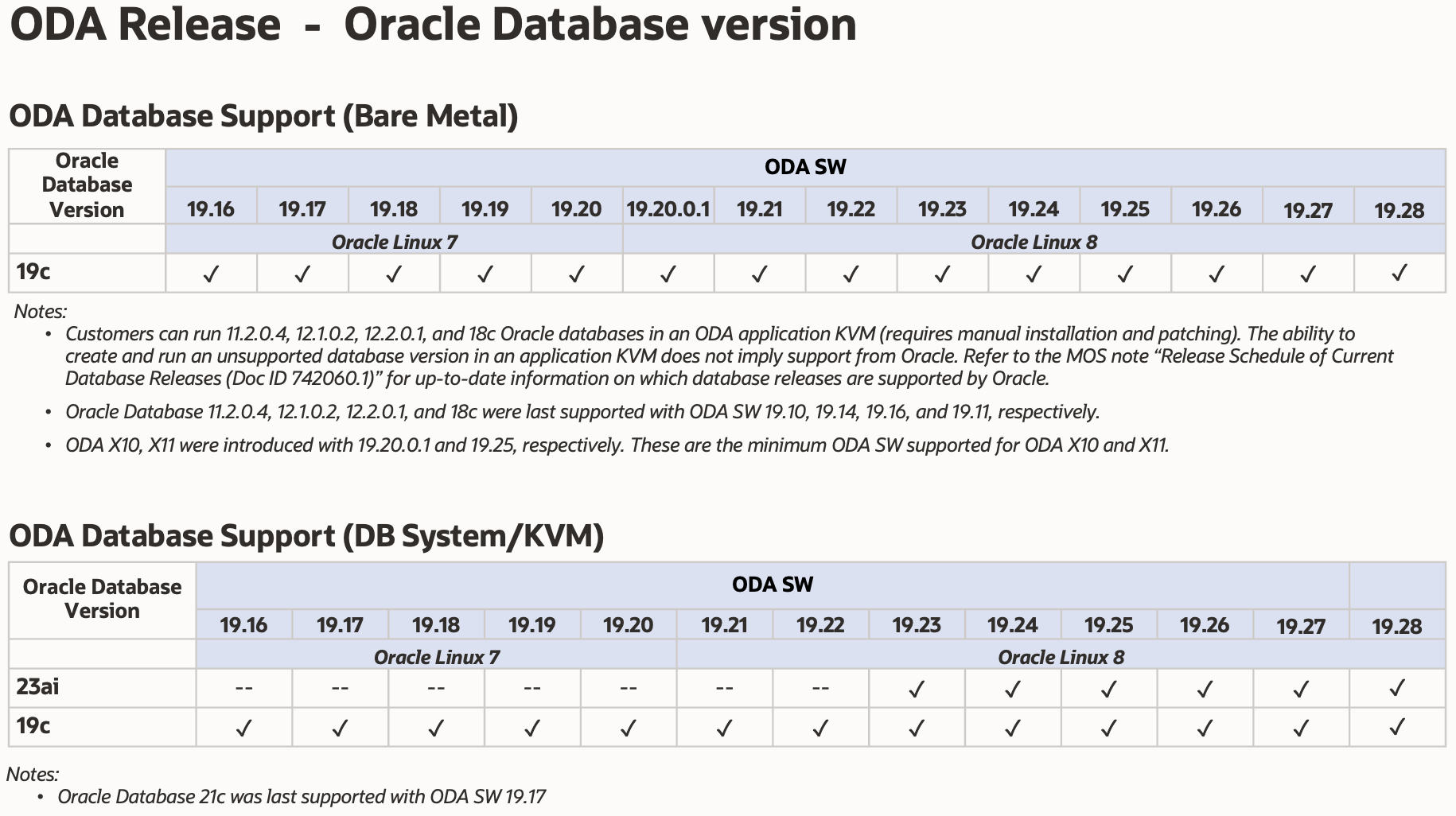 ODA Release - Oracle Database version

ODA Database Support (Bare Metal)

| Oracle Database Version | ODA SW | | | | | | | | | | | | | |
|---|---|---|---|---|---|---|---|---|---|---|---|---|---|---|
| | 19.16 | 19.17 | 19.18 | 19.19 | 19.20 | 19.20.0.1 | 19.21 | 19.22 | 19.23 | 19.24 | 19.25 | 19.26 | 19.27 | 19.28 |
| | Oracle Linux 7 | | | | | Oracle Linux 8 | | | | | | | | |
| 19c | ✓ | ✓ | ✓ | ✓ | ✓ | ✓ | ✓ | ✓ | ✓ | ✓ | ✓ | ✓ | ✓ | ✓ |

Notes:
• Customers can run 11.2.0.4, 12.1.0.2, 12.2.0.1, and 18c Oracle databases in an ODA application KVM (requires manual installation and patching). The ability to create and run an unsupported database version in an application KVM does not imply support from Oracle. Refer to the MOS note “Release Schedule of Current Database Releases (Doc ID 742060.1)” for up-to-date information on which database releases are supported by Oracle.
• Oracle Database 11.2.0.4, 12.1.0.2, 12.2.0.1, and 18c were last supported with ODA SW 19.10, 19.14, 19.16, and 19.11, respectively.
• ODA X10, X11 were introduced with 19.20.0.1 and 19.25, respectively. These are the minimum ODA SW supported for ODA X10 and X11.

ODA Database Support (DB System/KVM)

| Oracle Database Version | ODA SW | | | | | | | | | | | | |
|---|---|---|---|---|---|---|---|---|---|---|---|---|---|
| | 19.16 | 19.17 | 19.18 | 19.19 | 19.20 | 19.21 | 19.22 | 19.23 | 19.24 | 19.25 | 19.26 | 19.27 | 19.28 |
| | Oracle Linux 7 | | | | | Oracle Linux 8 | | | | | | | |
| 23ai | -- | -- | -- | -- | -- | -- | -- | ✓ | ✓ | ✓ | ✓ | ✓ | ✓ |
| 19c | ✓ | ✓ | ✓ | ✓ | ✓ | ✓ | ✓ | ✓ | ✓ | ✓ | ✓ | ✓ | ✓ |

Notes:
• Oracle Database 21c was last supported with ODA SW 19.17